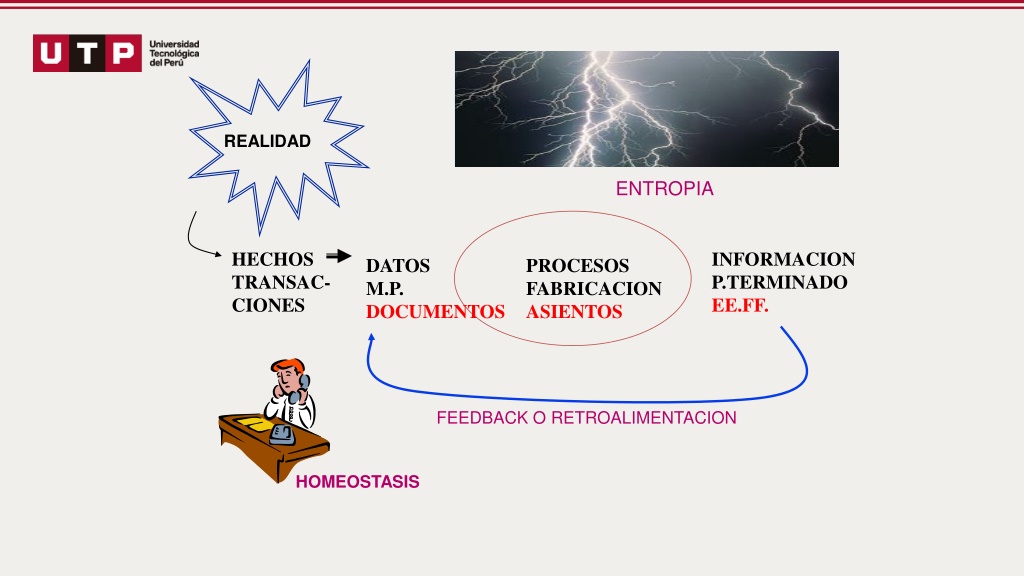 UTP Universidad Tecnológica del Perú

REALIDAD

ENTROPIA

HECHOS TRANSACCIONES

DATOS
M.P.
DOCUMENTOS

PROCESOS
FABRICACION
ASIENTOS

INFORMACION
P.TERMINADO
EE.FF.

FEEDBACK O RETROALIMENTACION

HOMEOSTASIS